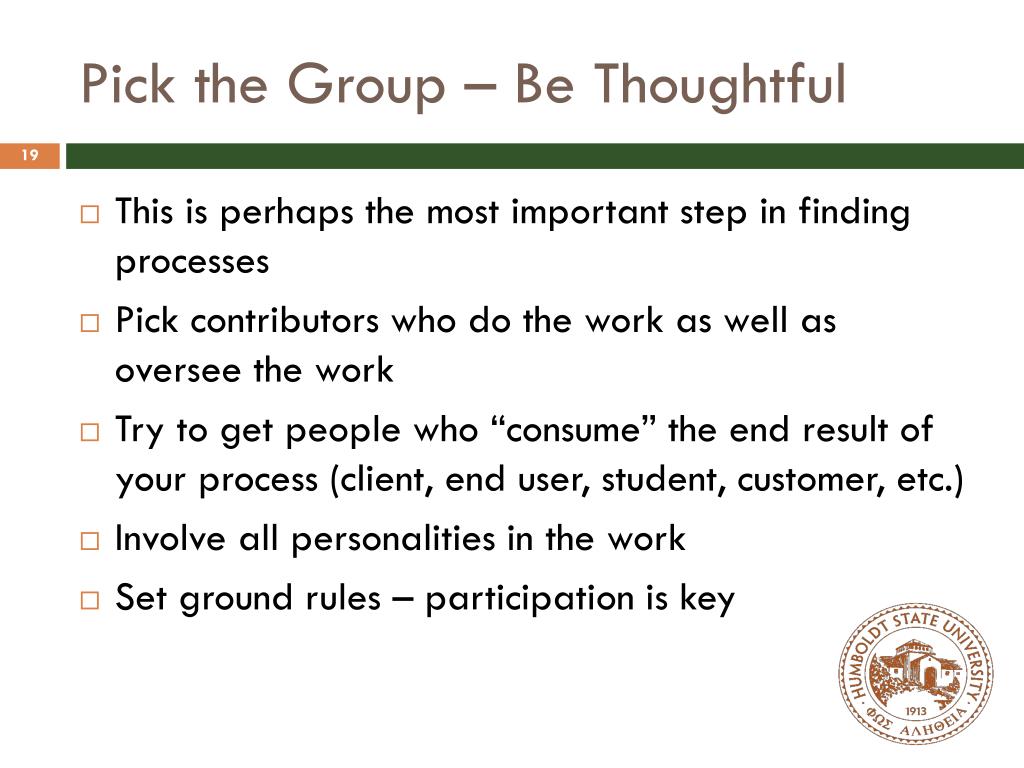 Pick the Group – Be Thoughtful

19

□ This is perhaps the most important step in finding processes

□ Pick contributors who do the work as well as oversee the work

□ Try to get people who “consume” the end result of your process (client, end user, student, customer, etc.)

□ Involve all personalities in the work

□ Set ground rules – participation is key

HUMBOLDT STATE UNIVERSITY
1913
ΦΩΣ ΑΛΗΘΕΙΑ